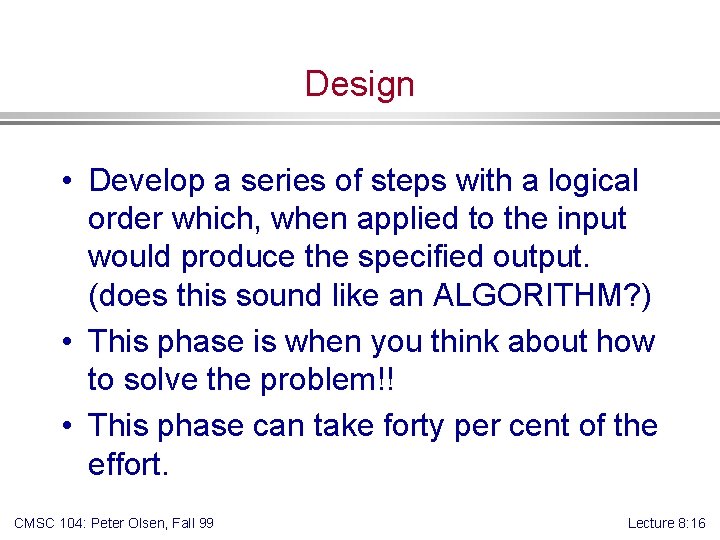 Design

• Develop a series of steps with a logical order which, when applied to the input would produce the specified output. (does this sound like an ALGORITHM?)

• This phase is when you think about how to solve the problem!!

• This phase can take forty per cent of the effort.

CMSC 104: Peter Olsen, Fall 99

Lecture 8:16